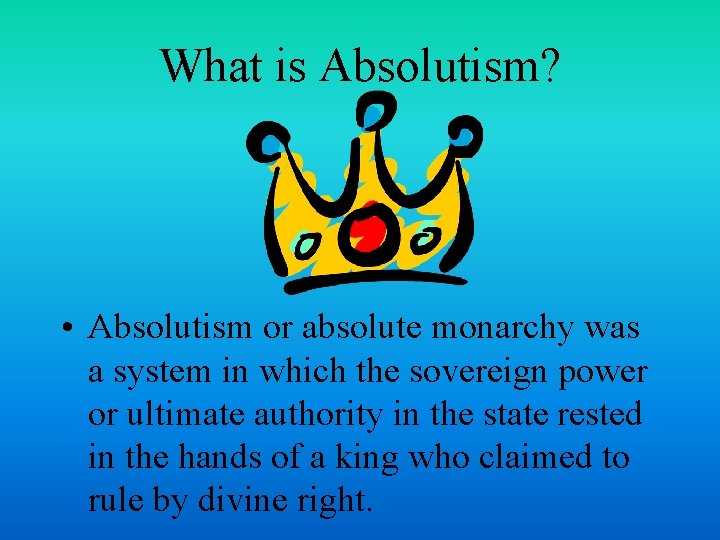 What is Absolutism?

• Absolutism or absolute monarchy was a system in which the sovereign power or ultimate authority in the state rested in the hands of a king who claimed to rule by divine right.